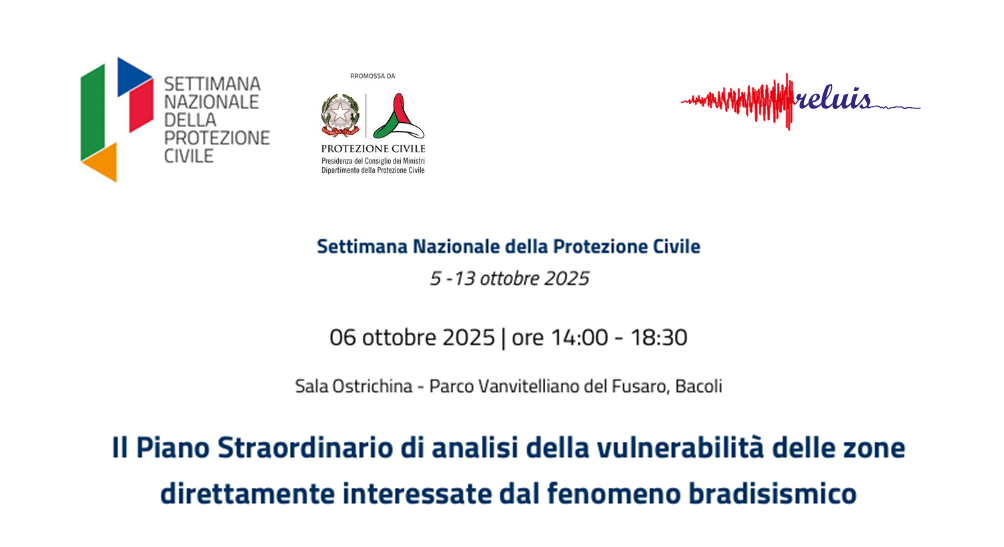 SETTIMANA NAZIONALE DELLA PROTEZIONE CIVILE

PROMOSSA DA

PROTEZIONE CIVILE
Presidenza del Consiglio dei Ministri
Dipartimento della Protezione Civile

reluis

Settimana Nazionale della Protezione Civile
5 -13 ottobre 2025

06 ottobre 2025 | ore 14:00 - 18:30

Sala Ostrichina - Parco Vanvitelliano del Fusaro, Bacoli

Il Piano Straordinario di analisi della vulnerabilità delle zone direttamente interessate dal fenomeno bradisismico